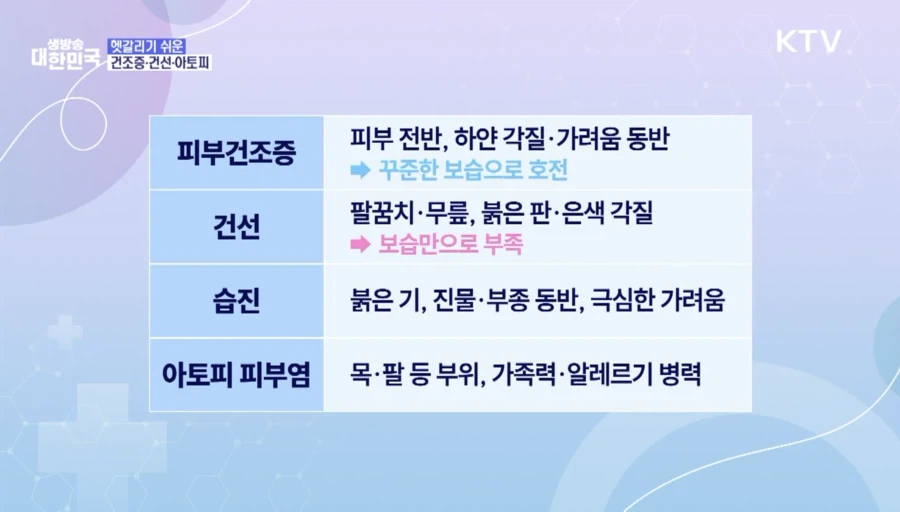 생방송 대한민국

헷갈리기 쉬운 건조증·건선·아토피

KTV

| 피부건조증 | 피부 전반, 하얀 각질·가려움 동반 ➡ 꾸준한 보습으로 호전 |
|---|---|
| 건선 | 팔꿈치·무릎, 붉은 판·은색 각질 ➡ 보습만으로 부족 |
| 습진 | 붉은 기, 진물·부종 동반, 극심한 가려움 |
| 아토피 피부염 | 목·팔 등 부위, 가족력·알레르기 병력 |